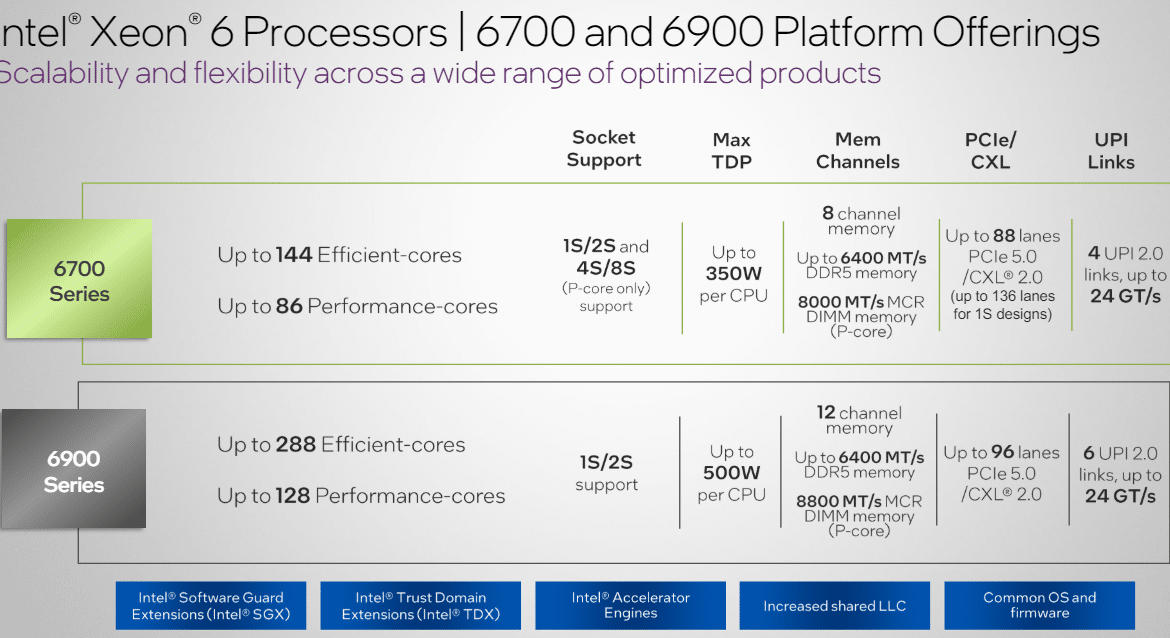 ntel® Xeon® 6 Processors | 6700 and 6900 Platform Offerings
Scalability and flexibility across a wide range of optimized products

| | | Socket Support | Max TDP | Mem Channels | PCIe/ CXL | UPI Links |
|---|---|---|---|---|---|---|
| 6700 Series | Up to 144 Efficient-cores Up to 86 Performance-cores | 1S/2S and 4S/8S (P-core only) support | Up to 350W per CPU | 8 channel memory Up to 6400 MT/s DDR5 memory 8000 MT/s MCR DIMM memory (P-core) | Up to 88 lanes PCIe 5.0 /CXL® 2.0 (up to 136 lanes for 1S designs) | 4 UPI 2.0 links, up to 24 GT/s |
| 6900 Series | Up to 288 Efficient-cores Up to 128 Performance-cores | 1S/2S support | Up to 500W per CPU | 12 channel memory Up to 6400 MT/s DDR5 memory 8800 MT/s MCR DIMM memory (P-core) | Up to 96 lanes PCIe 5.0 /CXL® 2.0 | 6 UPI 2.0 links, up to 24 GT/s |

Intel® Software Guard Extensions (Intel® SGX)
Intel® Trust Domain Extensions (Intel® TDX)
Intel® Accelerator Engines
Increased shared LLC
Common OS and firmware